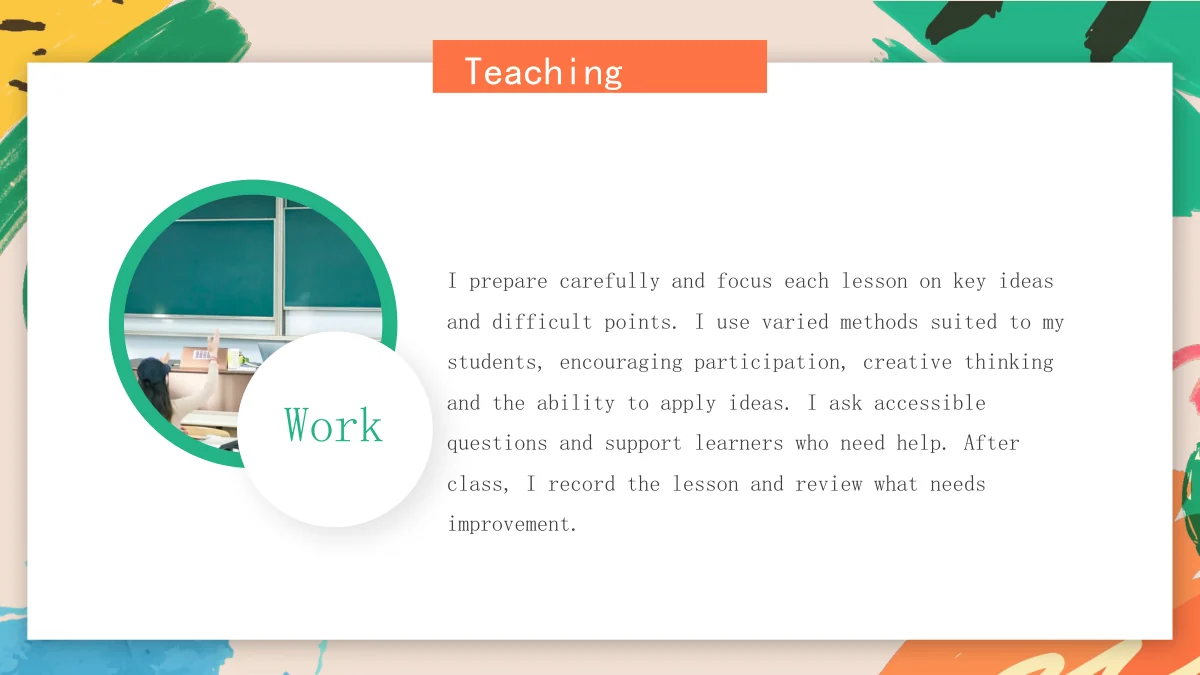 Teaching

Work

I prepare carefully and focus each lesson on key ideas and difficult points. I use varied methods suited to my students, encouraging participation, creative thinking and the ability to apply ideas. I ask accessible questions and support learners who need help. After class, I record the lesson and review what needs improvement.